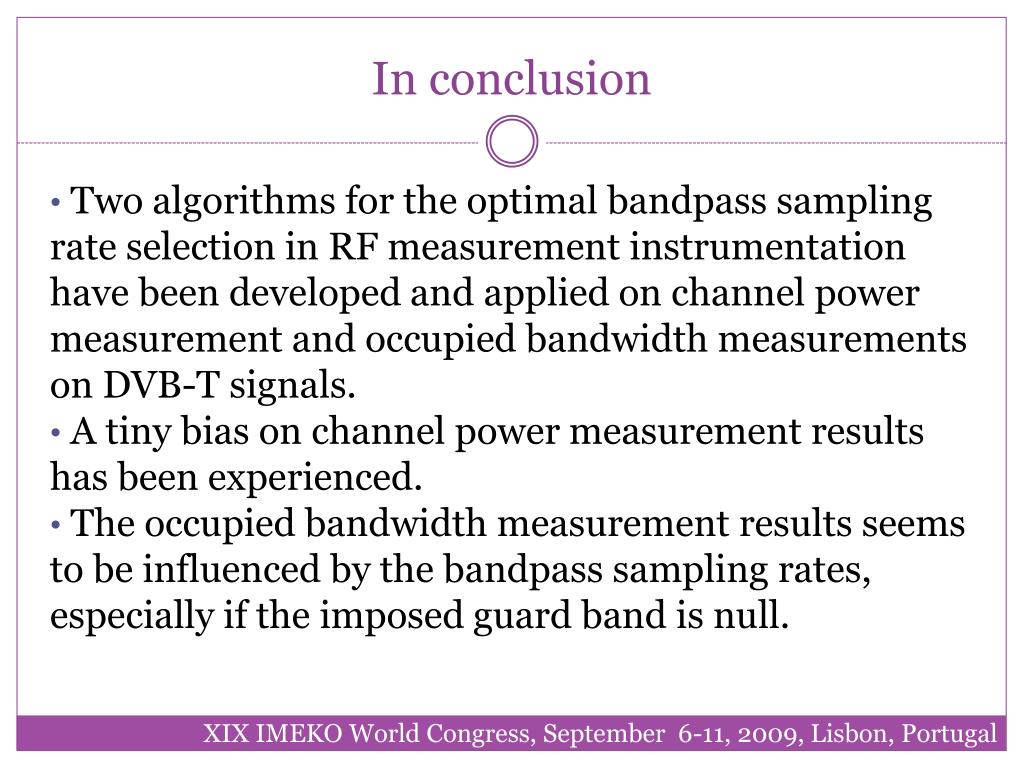 In conclusion

• Two algorithms for the optimal bandpass sampling rate selection in RF measurement instrumentation have been developed and applied on channel power measurement and occupied bandwidth measurements on DVB-T signals.
• A tiny bias on channel power measurement results has been experienced.
• The occupied bandwidth measurement results seems to be influenced by the bandpass sampling rates, especially if the imposed guard band is null.

XIX IMEKO World Congress, September 6-11, 2009, Lisbon, Portugal